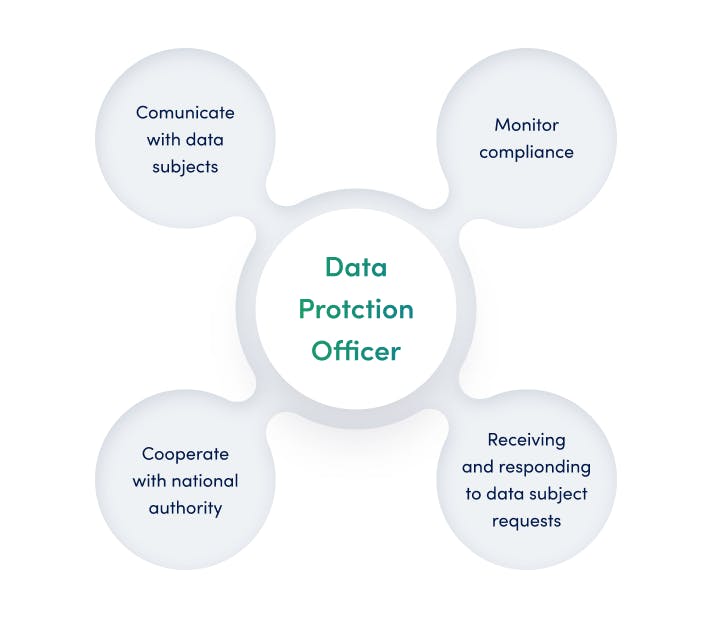 Comunicate with data subjects

Monitor compliance

Data Protction Officer

Cooperate with national authority

Receiving and responding to data subject requests